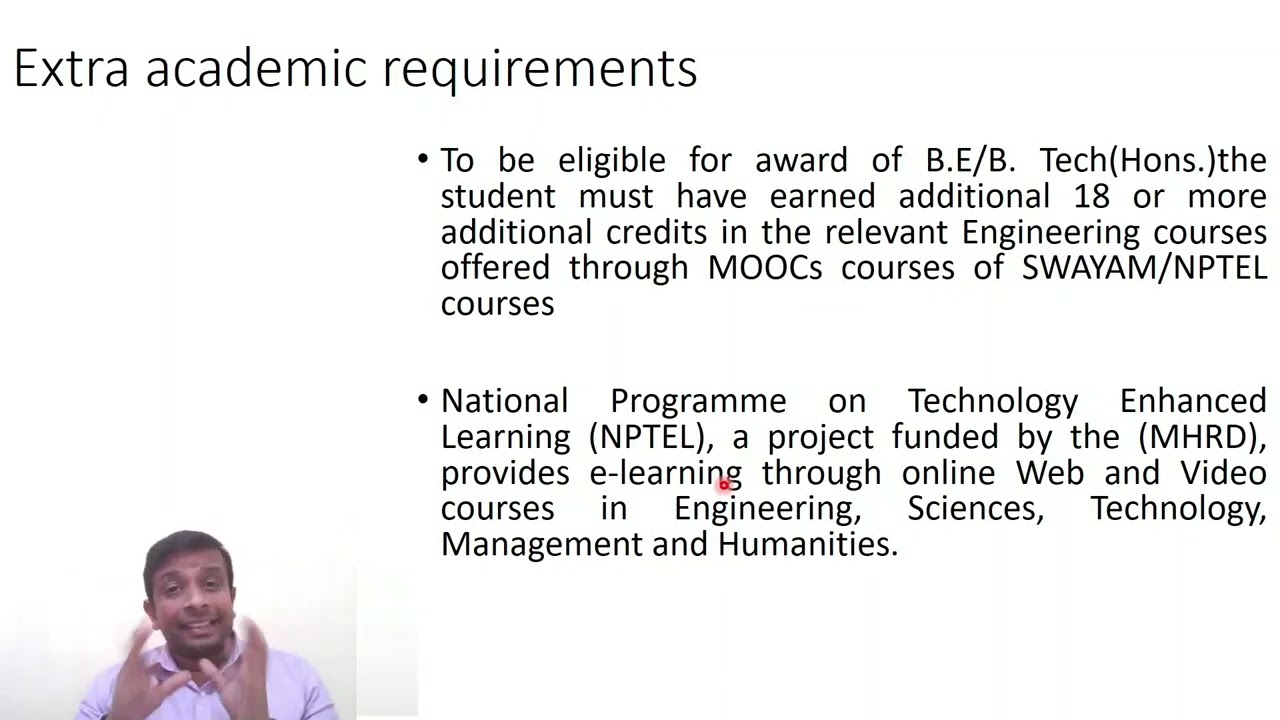 Extra academic requirements

• To be eligible for award of B.E/B. Tech(Hons.)the student must have earned additional 18 or more additional credits in the relevant Engineering courses offered through MOOCs courses of SWAYAM/NPTEL courses

• National Programme on Technology Enhanced Learning (NPTEL), a project funded by the (MHRD), provides e-learning through online Web and Video courses in Engineering, Sciences, Technology, Management and Humanities.